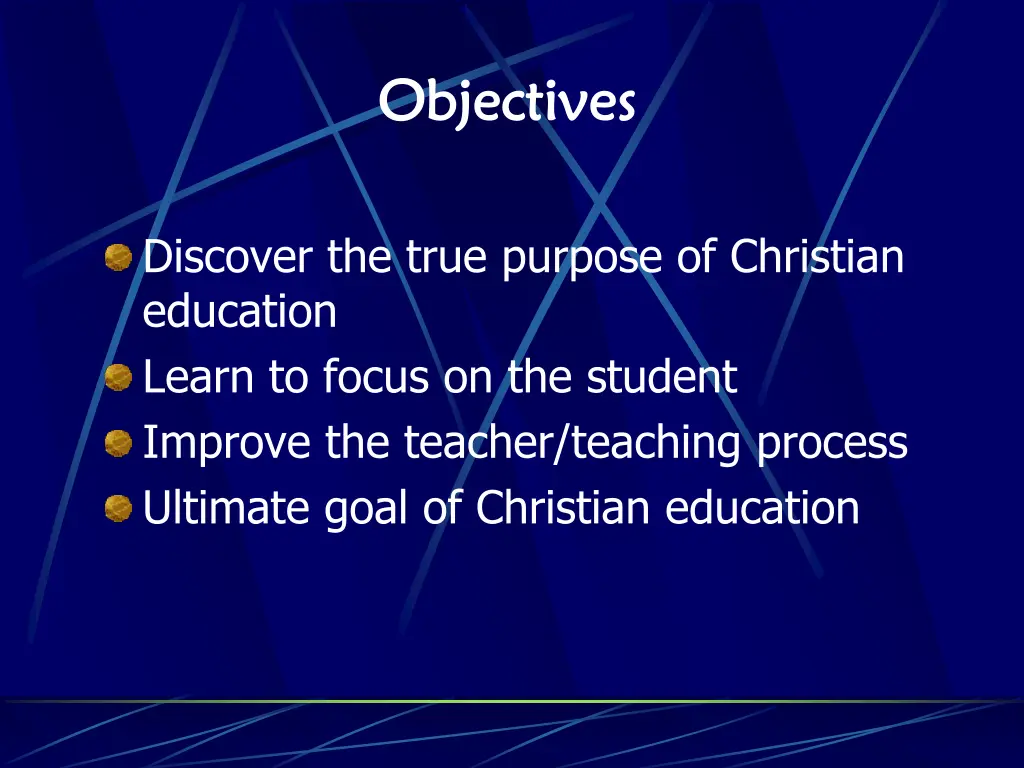 Objectives

Discover the true purpose of Christian education
Learn to focus on the student
Improve the teacher/teaching process
Ultimate goal of Christian education